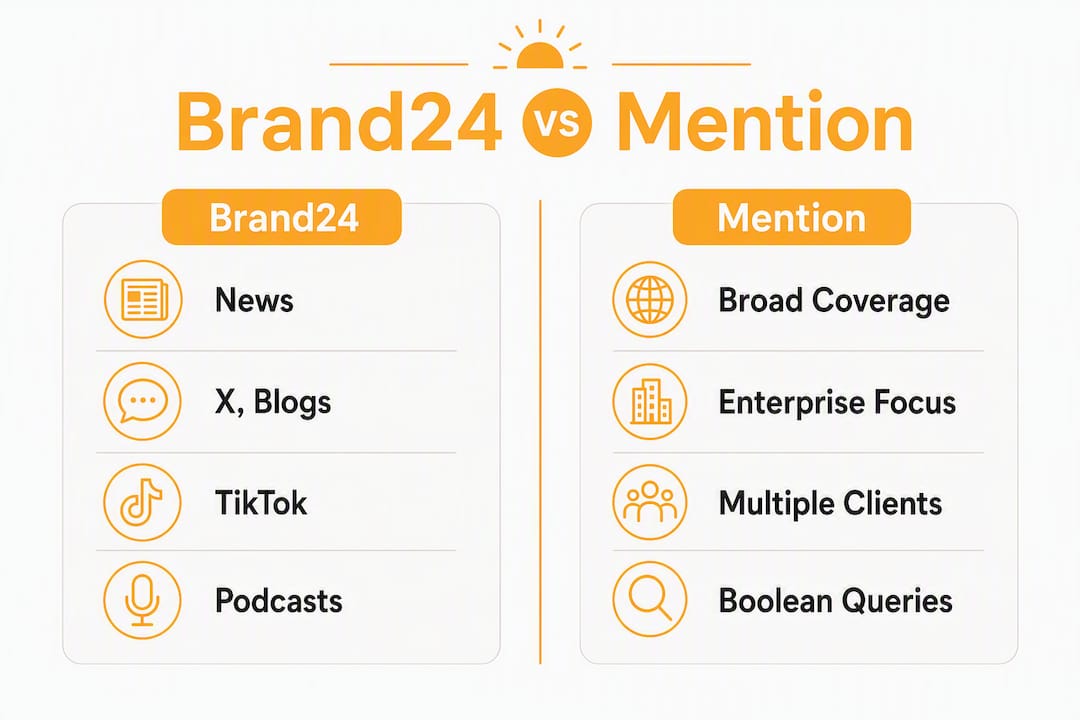 Brand24 vs Mention

Brand24

News

X, Blogs

TikTok

Podcasts

Mention

Broad Coverage

Enterprise Focus

Multiple Clients

Boolean Queries